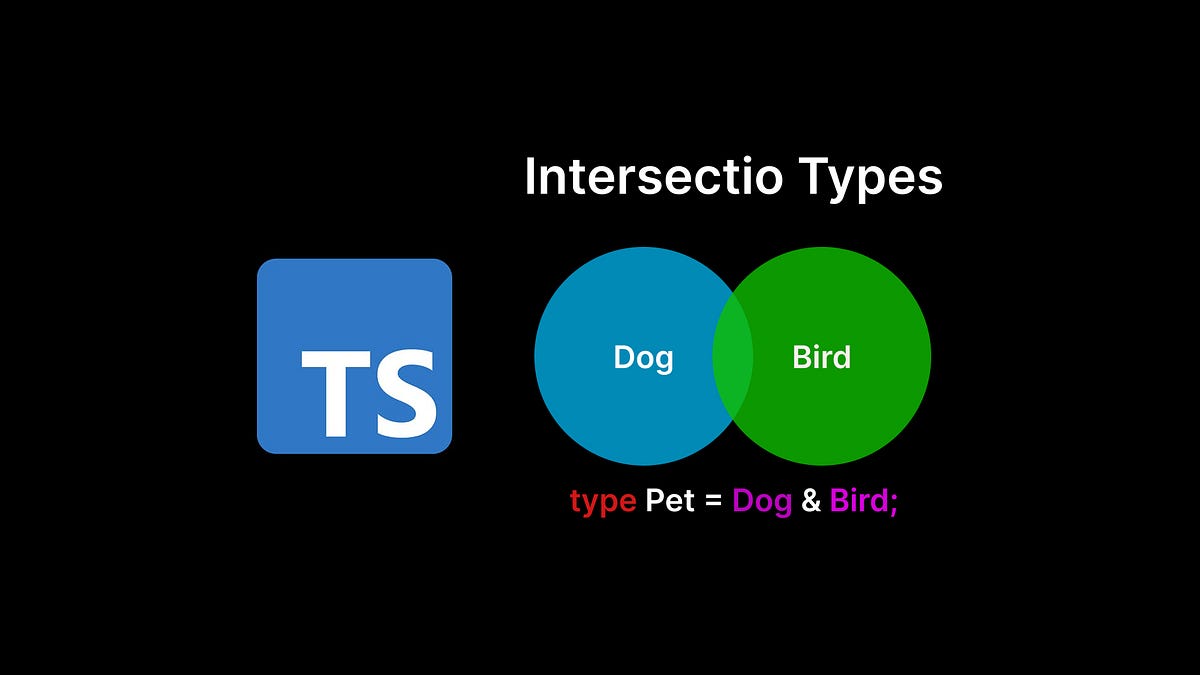 Intersectio Types

TS

Dog

Bird

type Pet = Dog & Bird;